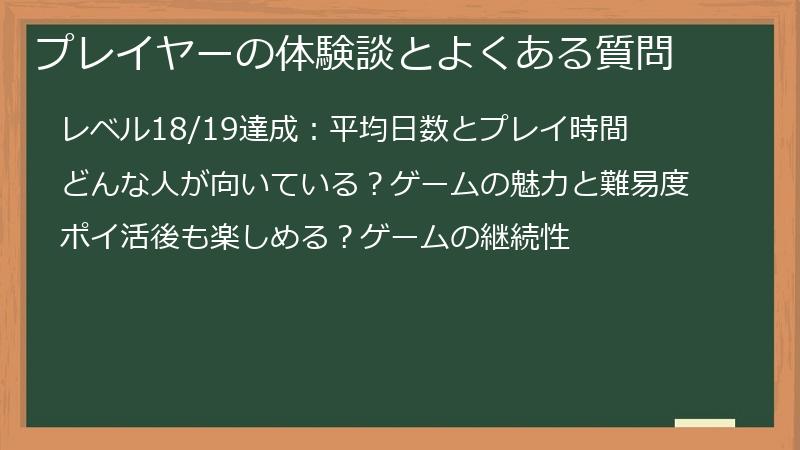 プレイヤーの体験談とよくある質問

レベル18/19達成：平均日数とプレイ時間

どんな人が向いている？ゲームの魅力と難易度

ポイ活後も楽しめる？ゲームの継続性